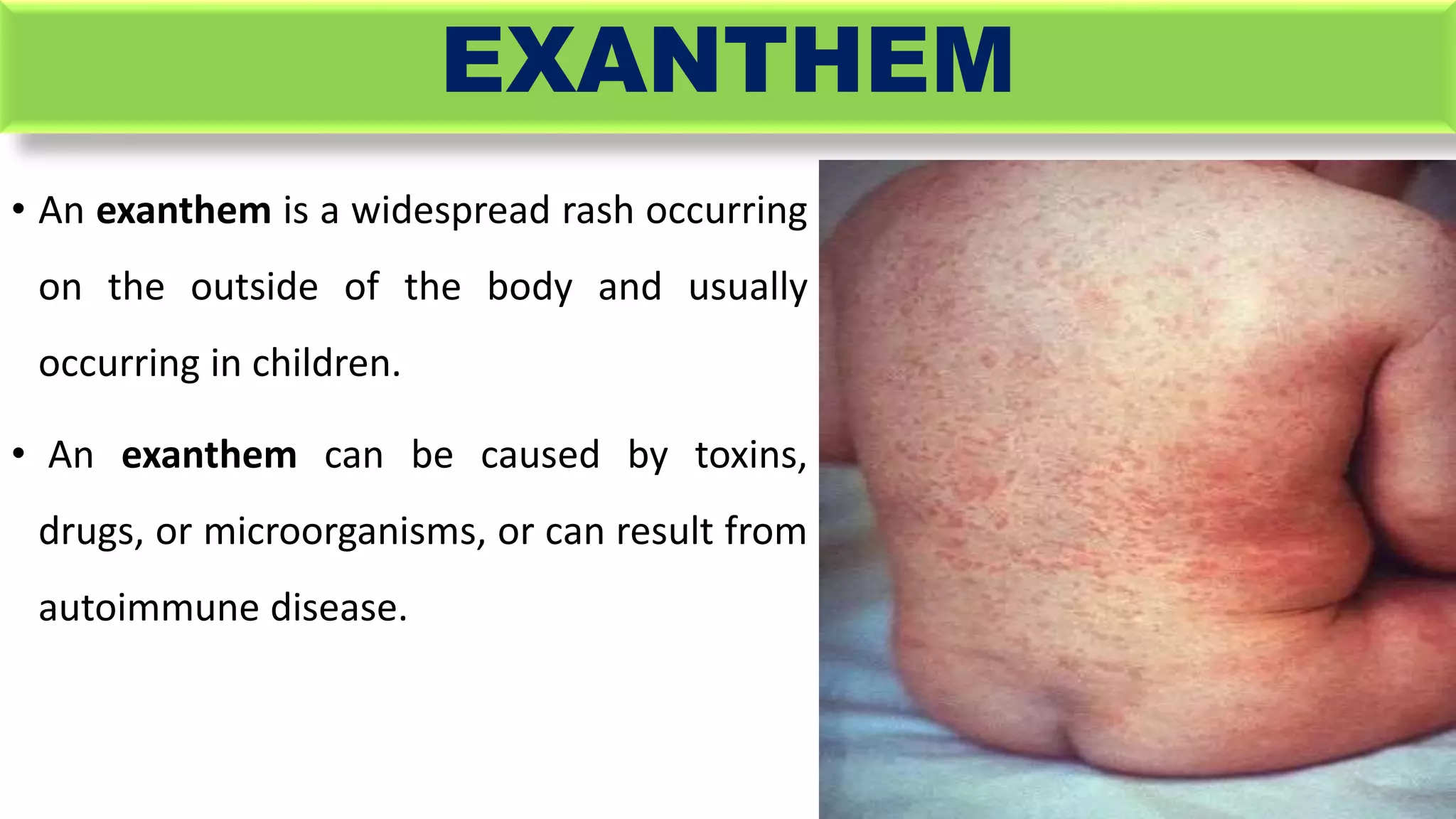 EXANTHEM

• An exanthem is a widespread rash occurring on the outside of the body and usually occurring in children.

• An exanthem can be caused by toxins, drugs, or microorganisms, or can result from autoimmune disease.